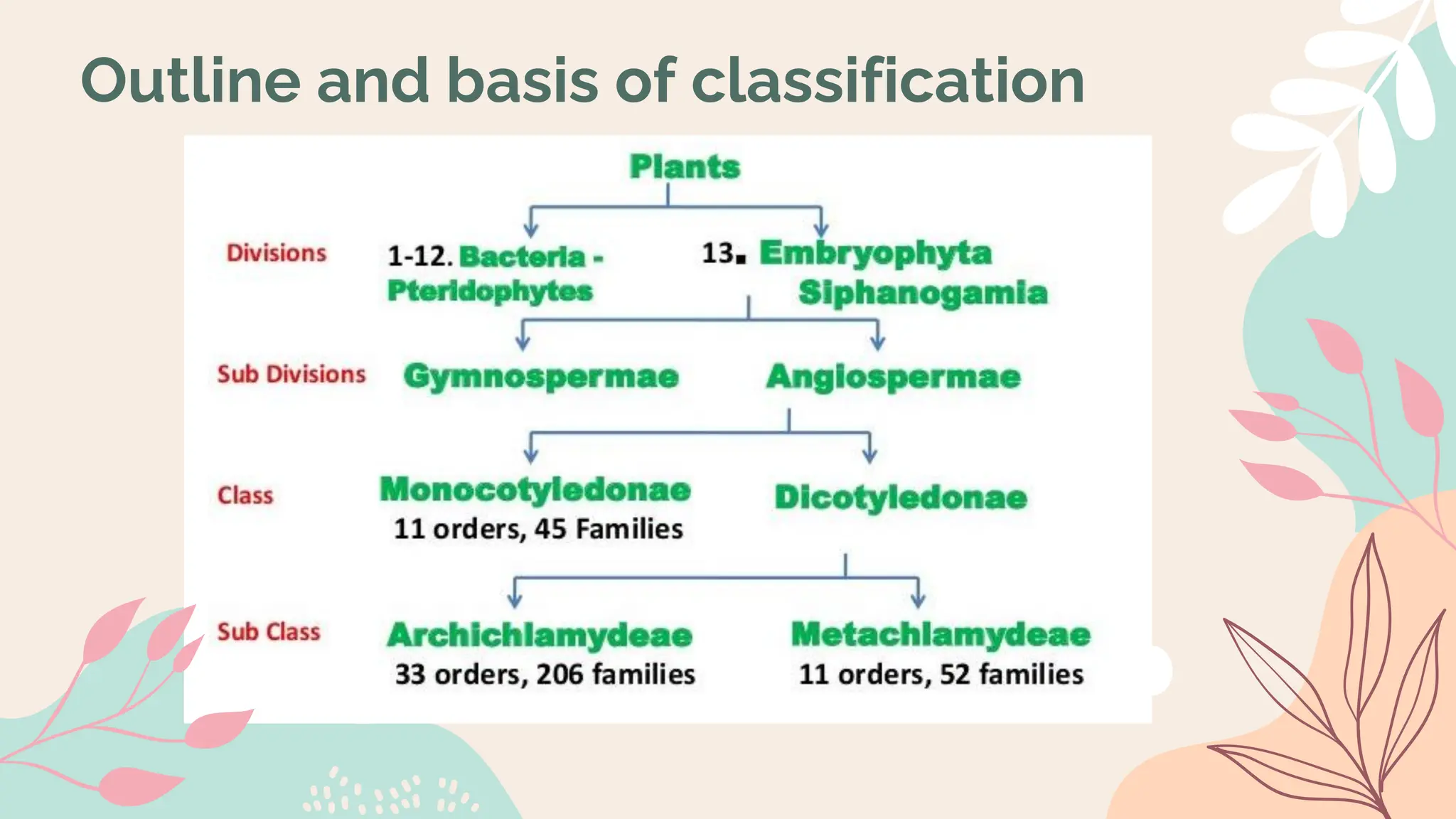 Outline and basis of classification

Plants

Divisions

1-12. Bacteria - Pteridophytes

13. Embryophyta Siphanogamia

Sub Divisions

Gymnospermae

Angiospermae

Class

Monocotyledonae
11 orders, 45 Families

Dicotyledonae

Sub Class

Archichlamydeae
33 orders, 206 families

Metachlamydeae
11 orders, 52 families